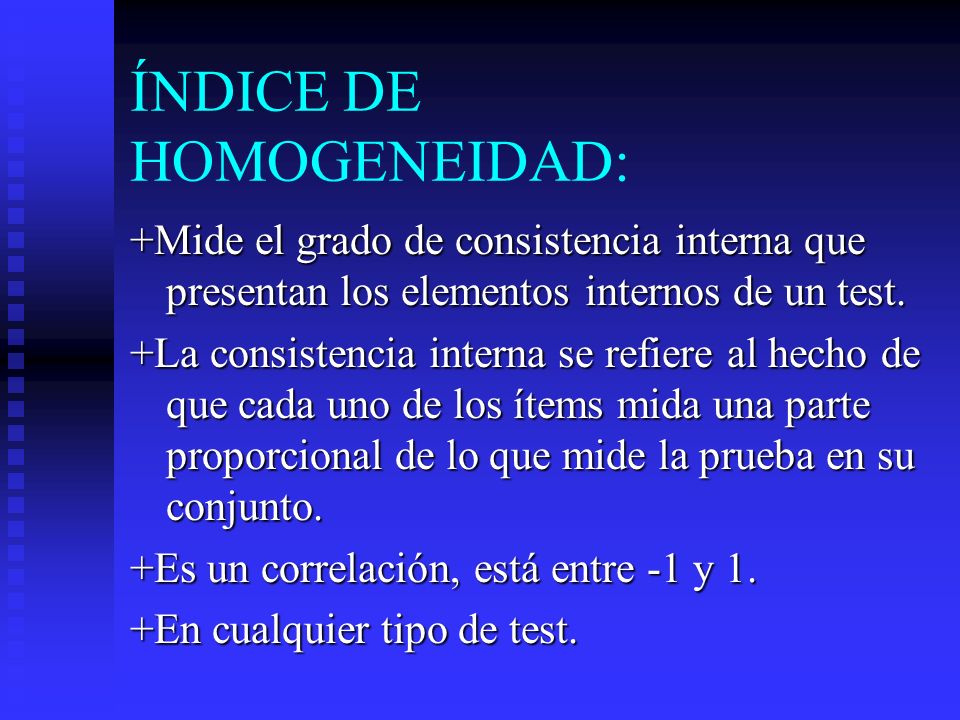 ÍNDICE DE HOMOGENEIDAD:

+Mide el grado de consistencia interna que presentan los elementos internos de un test.

+La consistencia interna se refiere al hecho de que cada uno de los ítems mida una parte proporcional de lo que mide la prueba en su conjunto.

+Es un correlación, está entre -1 y 1.

+En cualquier tipo de test.